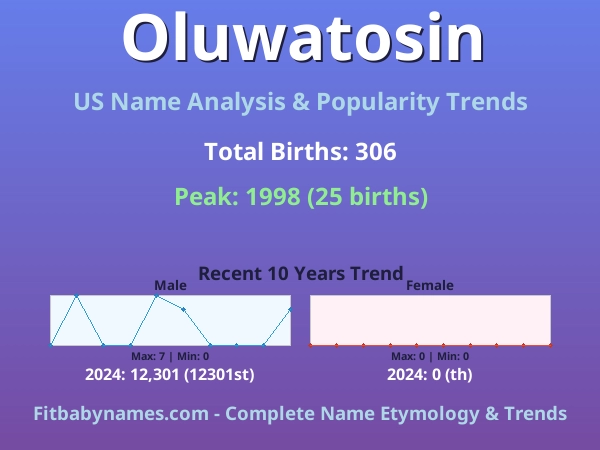 Oluwatosin

US Name Analysis & Popularity Trends

Total Births: 306

Peak: 1998 (25 births)

Recent 10 Years Trend

Male

Max: 7 | Min: 0

2024: 12,301 (12301st)

Female

Max: 0 | Min: 0

2024: 0 (th)

Fitbabynames.com - Complete Name Etymology & Trends